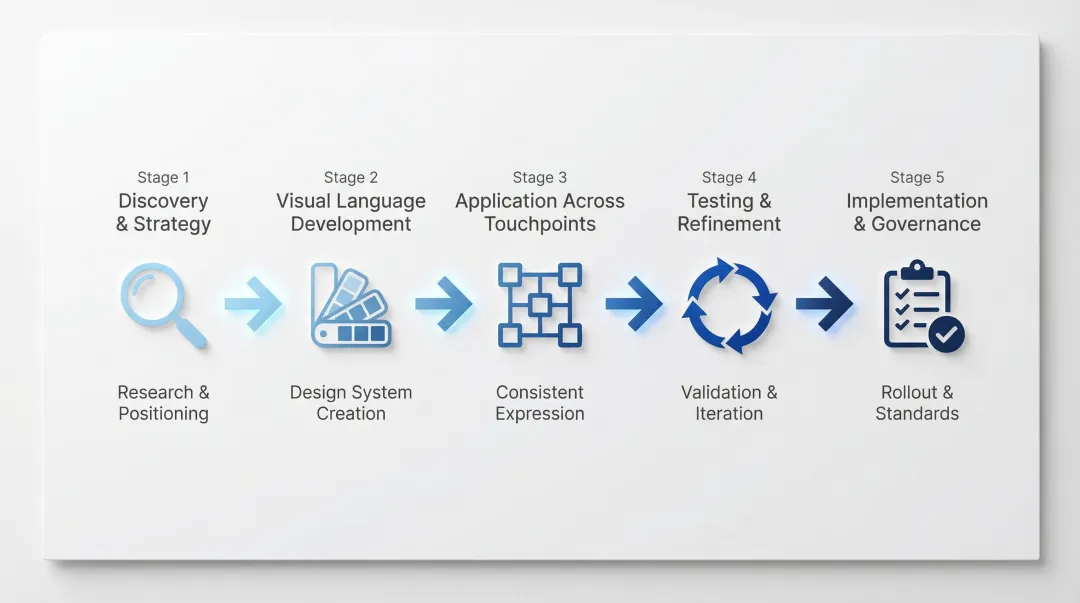 Stage 1
Discovery & Strategy

Research & Positioning

Stage 2
Visual Language Development

Design System Creation

Stage 3
Application Across Touchpoints

Consistent Expression

Stage 4
Testing & Refinement

Validation & Iteration

Stage 5
Implementation & Governance

Rollout & Standards